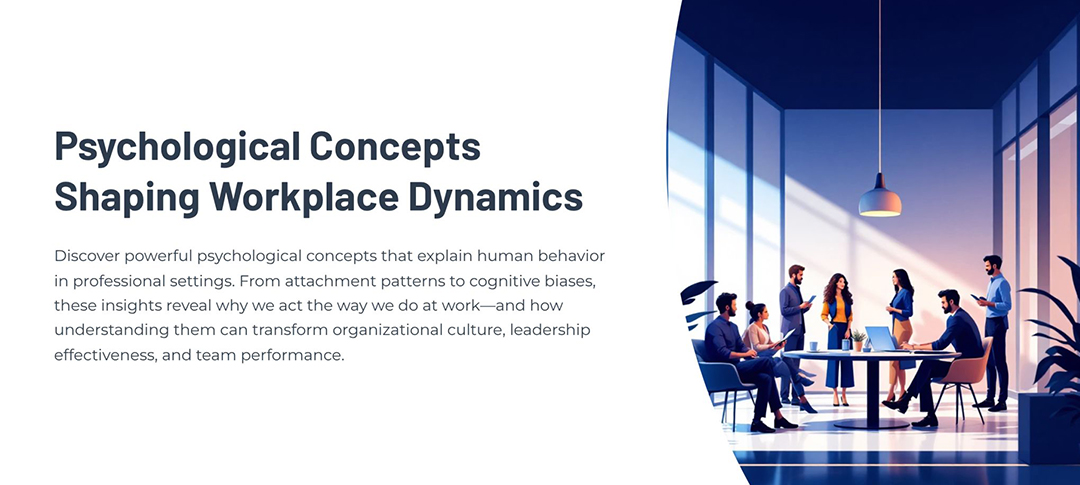 Psychological Concepts Shaping Workplace Dynamics

Discover powerful psychological concepts that explain human behavior in professional settings. From attachment patterns to cognitive biases, these insights reveal why we act the way we do at work—and how understanding them can transform organizational culture, leadership effectiveness, and team performance.